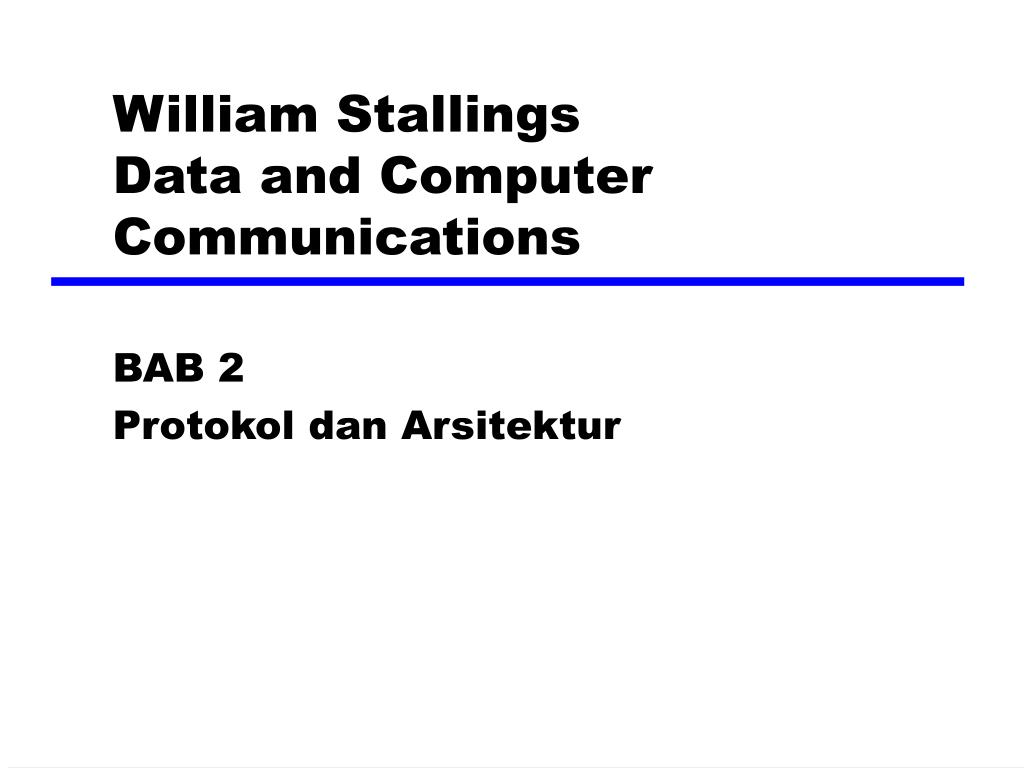 William Stallings
Data and Computer Communications

BAB 2
Protokol dan Arsitektur